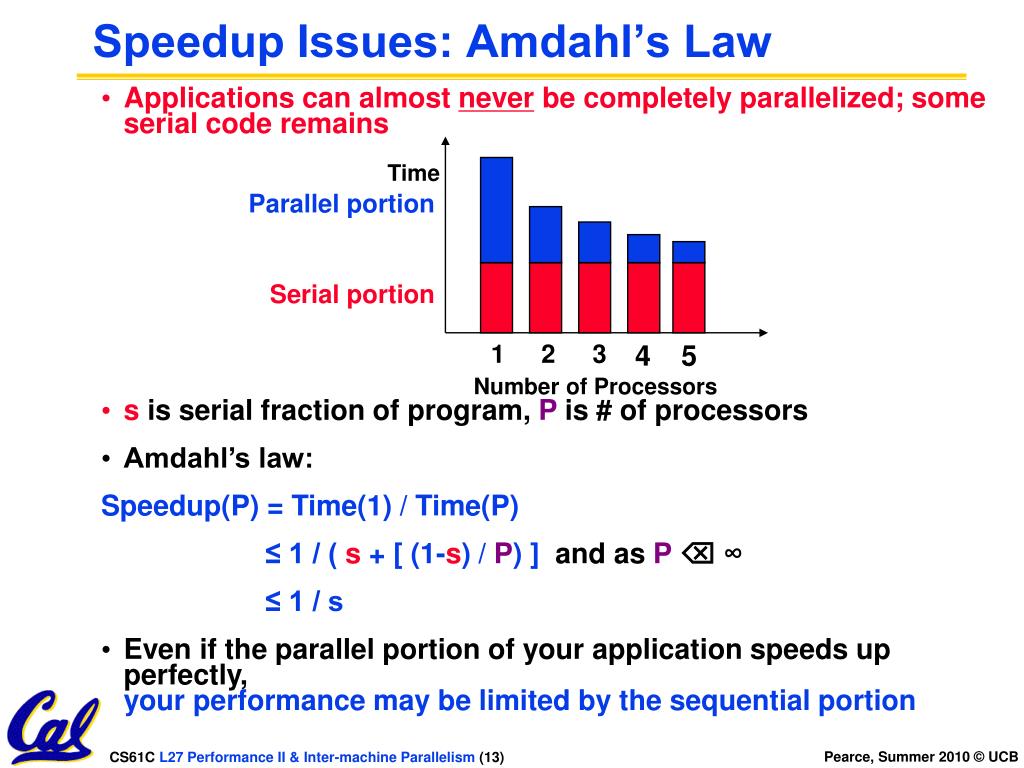 Speedup Issues: Amdahl's Law

• Applications can almost never be completely parallelized; some serial code remains

Time

Parallel portion

Serial portion

1 2 3 4 5

Number of Processors

• s is serial fraction of program, P is # of processors

• Amdahl's law:

Speedup(P) = Time(1) / Time(P)

≤ 1 / ( s + [ (1-s) / P) ] and as P ⌫ ∞

≤ 1 / s

• Even if the parallel portion of your application speeds up perfectly, your performance may be limited by the sequential portion

Cal

CS61C L27 Performance II & Inter-machine Parallelism (13)

Pearce, Summer 2010 © UCB